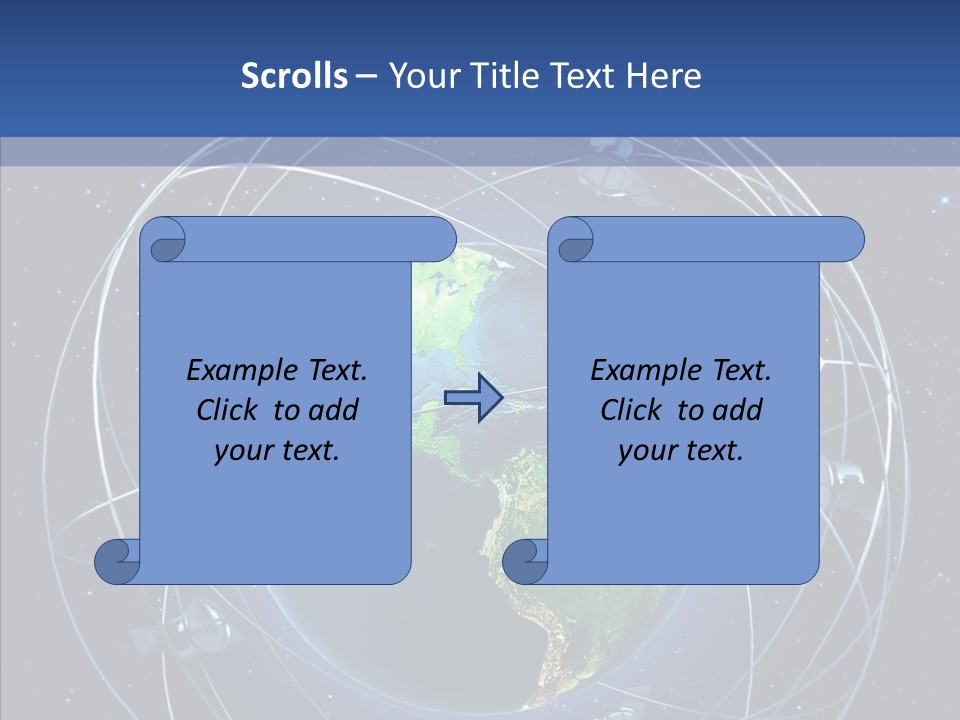 Scrolls – Your Title Text Here

Example Text. Click to add your text.

Example Text. Click to add your text.